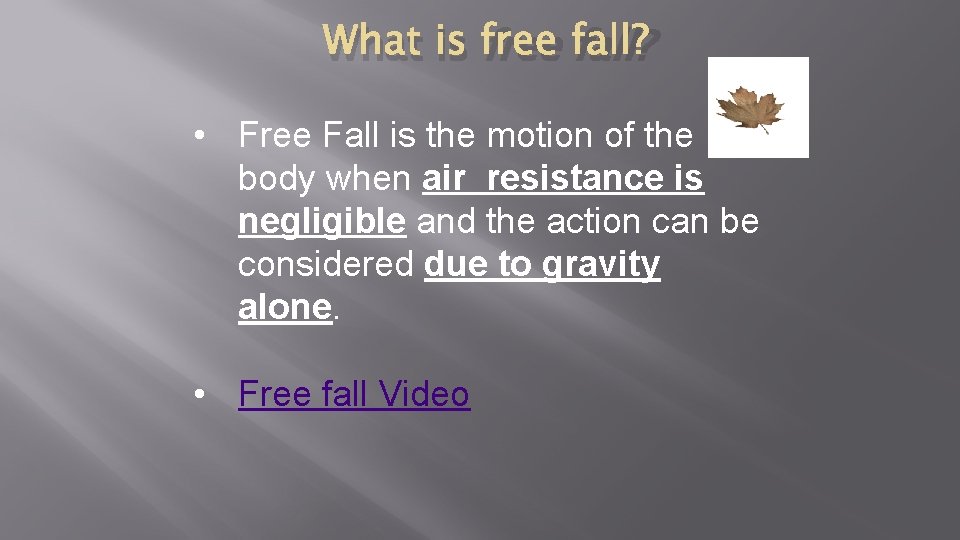 What is free fall?

• Free Fall is the motion of the body when air resistance is negligible and the action can be considered due to gravity alone.

• Free fall Video